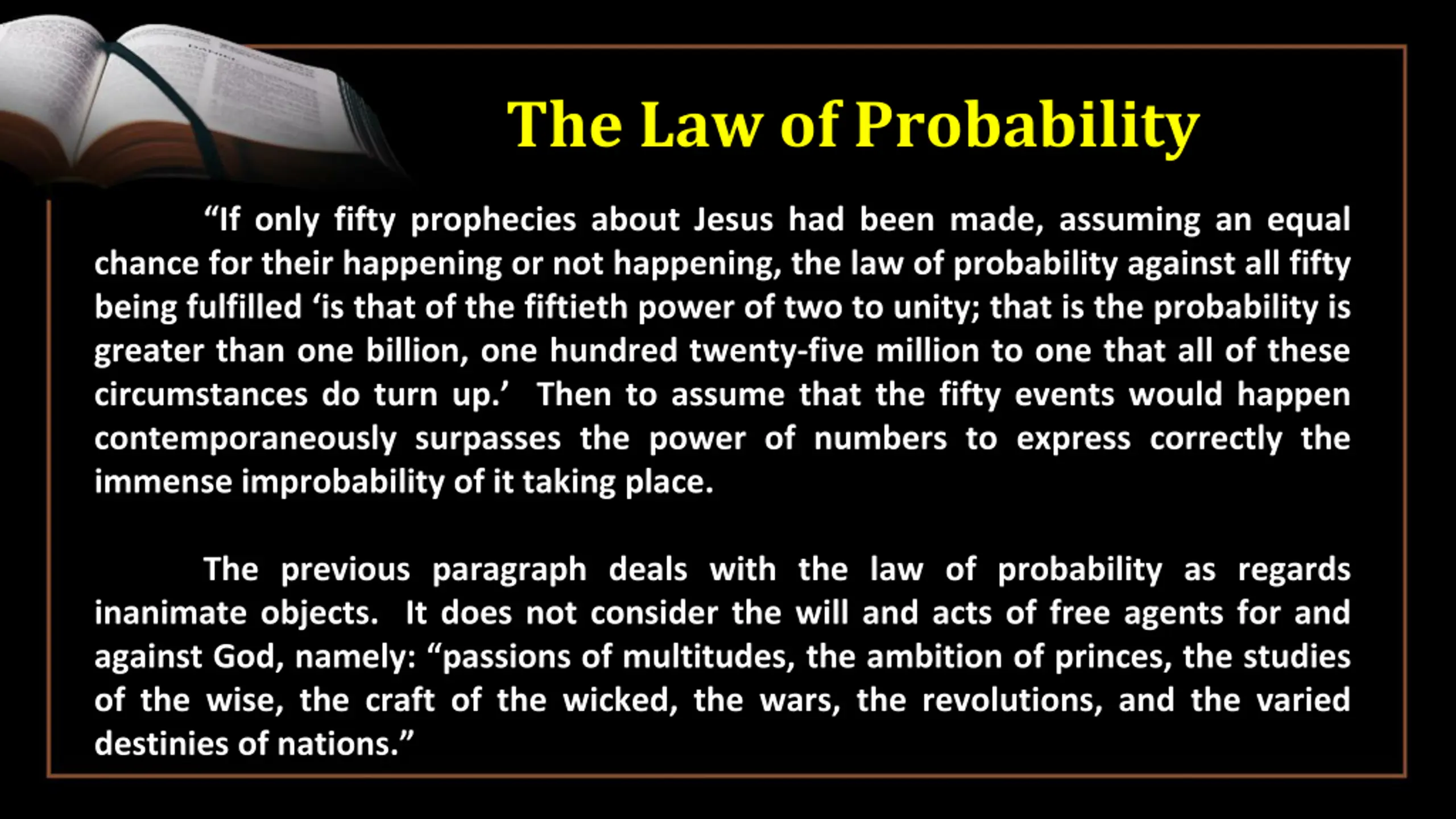 The Law of Probability

“If only fifty prophecies about Jesus had been made, assuming an equal chance for their happening or not happening, the law of probability against all fifty being fulfilled ‘is that of the fiftieth power of two to unity; that is the probability is greater than one billion, one hundred twenty-five million to one that all of these circumstances do turn up.’ Then to assume that the fifty events would happen contemporaneously surpasses the power of numbers to express correctly the immense improbability of it taking place.

The previous paragraph deals with the law of probability as regards inanimate objects. It does not consider the will and acts of free agents for and against God, namely: “passions of multitudes, the ambition of princes, the studies of the wise, the craft of the wicked, the wars, the revolutions, and the varied destinies of nations.”